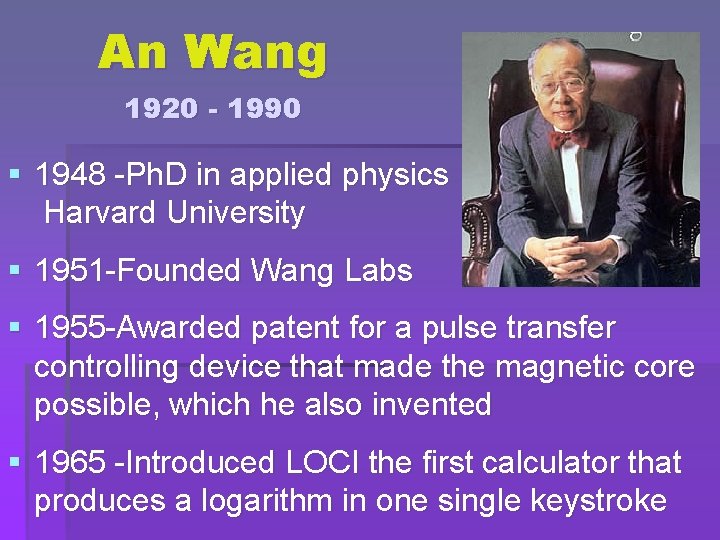 An Wang

1920 - 1990

▪ 1948 -PhD in applied physics Harvard University

▪ 1951-Founded Wang Labs

▪ 1955-Awarded patent for a pulse transfer controlling device that made the magnetic core possible, which he also invented

▪ 1965 -Introduced LOCI the first calculator that produces a logarithm in one single keystroke